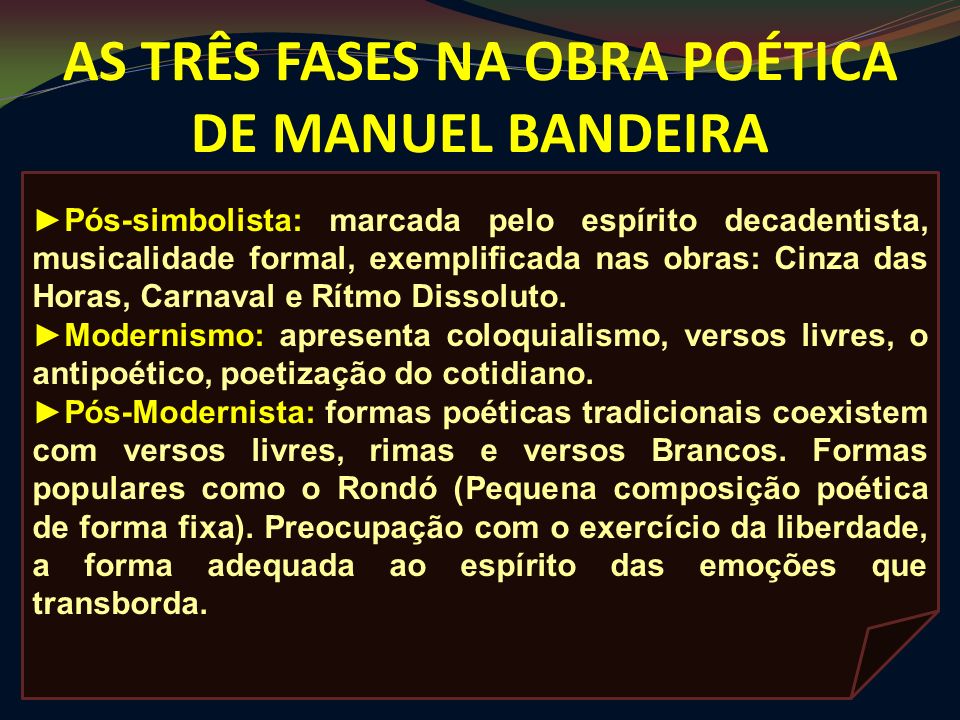 AS TRÊS FASES NA OBRA POÉTICA DE MANUEL BANDEIRA

►Pós-simbolista: marcada pelo espírito decadentista, musicalidade formal, exemplificada nas obras: Cinza das Horas, Carnaval e Rítmo Dissoluto.
►Modernismo: apresenta coloquialismo, versos livres, o antipoético, poetização do cotidiano.
►Pós-Modernista: formas poéticas tradicionais coexistem com versos livres, rimas e versos Brancos. Formas populares como o Rondó (Pequena composição poética de forma fixa). Preocupação com o exercício da liberdade, a forma adequada ao espírito das emoções que transborda.